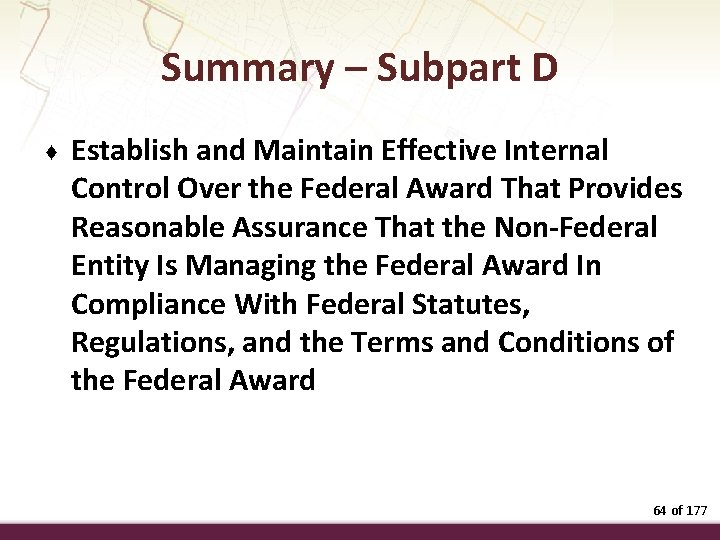 Summary – Subpart D

♦ Establish and Maintain Effective Internal Control Over the Federal Award That Provides Reasonable Assurance That the Non-Federal Entity Is Managing the Federal Award In Compliance With Federal Statutes, Regulations, and the Terms and Conditions of the Federal Award

64 of 177